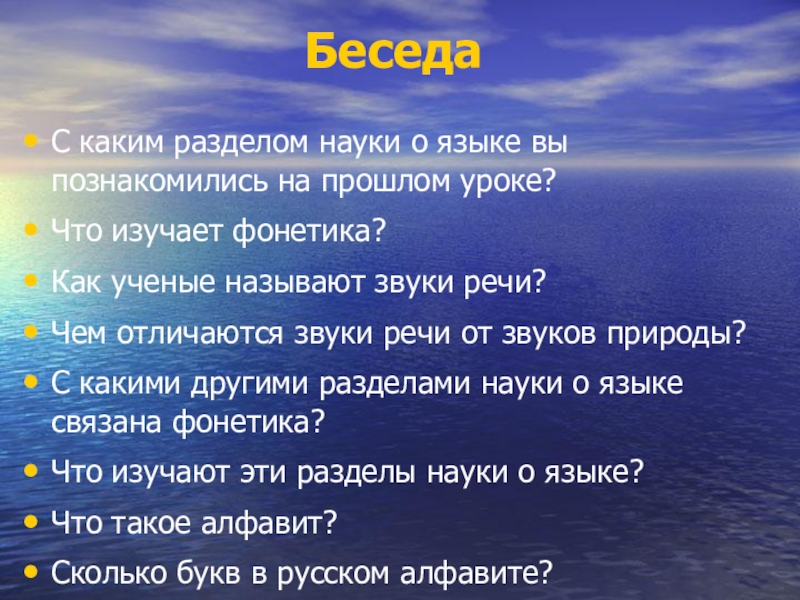 Беседа

• С каким разделом науки о языке вы познакомились на прошлом уроке?
• Что изучает фонетика?
• Как ученые называют звуки речи?
• Чем отличаются звуки речи от звуков природы?
• С какими другими разделами науки о языке связана фонетика?
• Что изучают эти разделы науки о языке?
• Что такое алфавит?
• Сколько букв в русском алфавите?